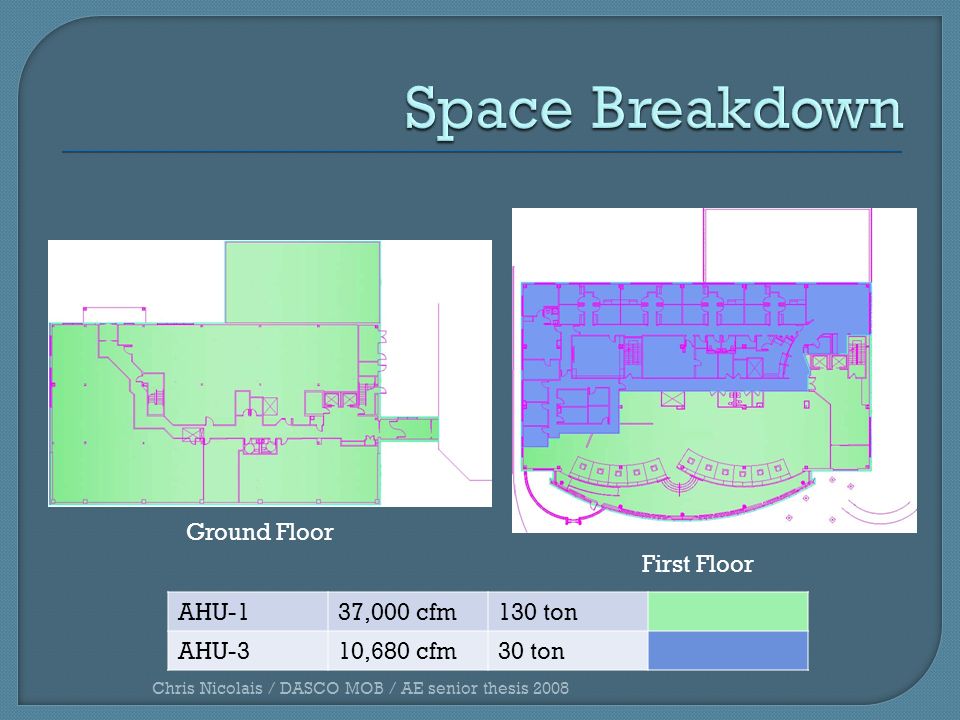 Space Breakdown

Ground Floor

First Floor

| AHU-1 | 37,000 cfm | 130 ton | |
|---|---|---|---|
| AHU-3 | 10,680 cfm | 30 ton | |

Chris Nicolais / DASCO MOB / AE senior thesis 2008